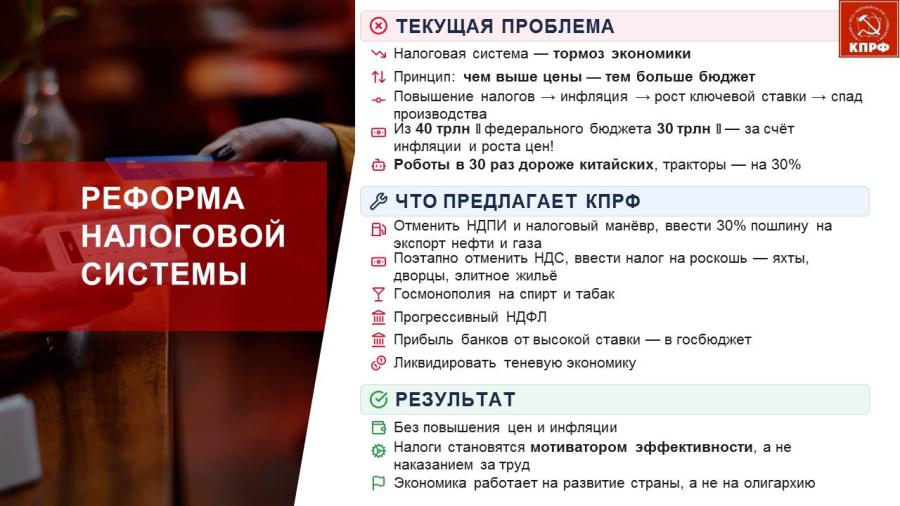 РЕФОРМА НАЛОГОВОЙ СИСТЕМЫ

ТЕКУЩАЯ ПРОБЛЕМА

КПРФ

Налоговая система — тормоз экономики

Принцип: чем выше цены — тем больше бюджет

Повышение налогов → инфляция → рост ключевой ставки → спад производства

Из 40 трлн ₽ федерального бюджета 30 трлн ₽ — за счёт инфляции и роста цен!

Роботы в 30 раз дороже китайских, тракторы — на 30%

ЧТО ПРЕДЛАГАЕТ КПРФ

Отменить НДПИ и налоговый манёвр, ввести 30% пошлину на экспорт нефти и газа

Поэтапно отменить НДС, ввести налог на роскошь — яхты, дворцы, элитное жильё

Госмонополия на спирт и табак

Прогрессивный НДФЛ

Прибыль банков от высокой ставки — в госбюджет

Ликвидировать теневую экономику

РЕЗУЛЬТАТ

Без повышения цен и инфляции

Налоги становятся мотиватором эффективности, а не наказанием за труд

Экономика работает на развитие страны, а не на олигархию